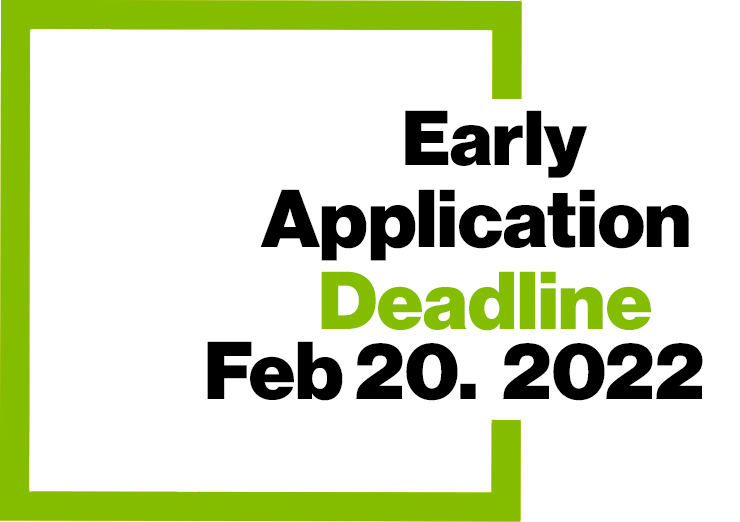 Early Application Deadline Feb 20. 2022